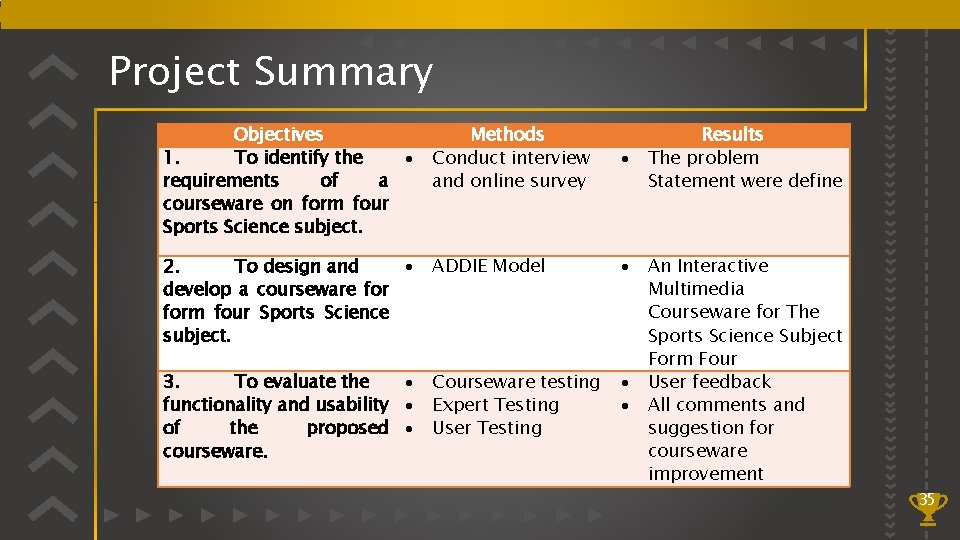 Project Summary

| Objectives | Methods | Results |
|---|---|---|
| 1. To identify the requirements of a courseware on form four Sports Science subject. | • Conduct interview and online survey | • The problem Statement were define |
| 2. To design and develop a courseware for form four Sports Science subject. | • ADDIE Model | • An Interactive Multimedia Courseware for The Sports Science Subject Form Four |
| 3. To evaluate the functionality and usability of the proposed courseware. | • Courseware testing • Expert Testing • User Testing | • User feedback • All comments and suggestion for courseware improvement |

35